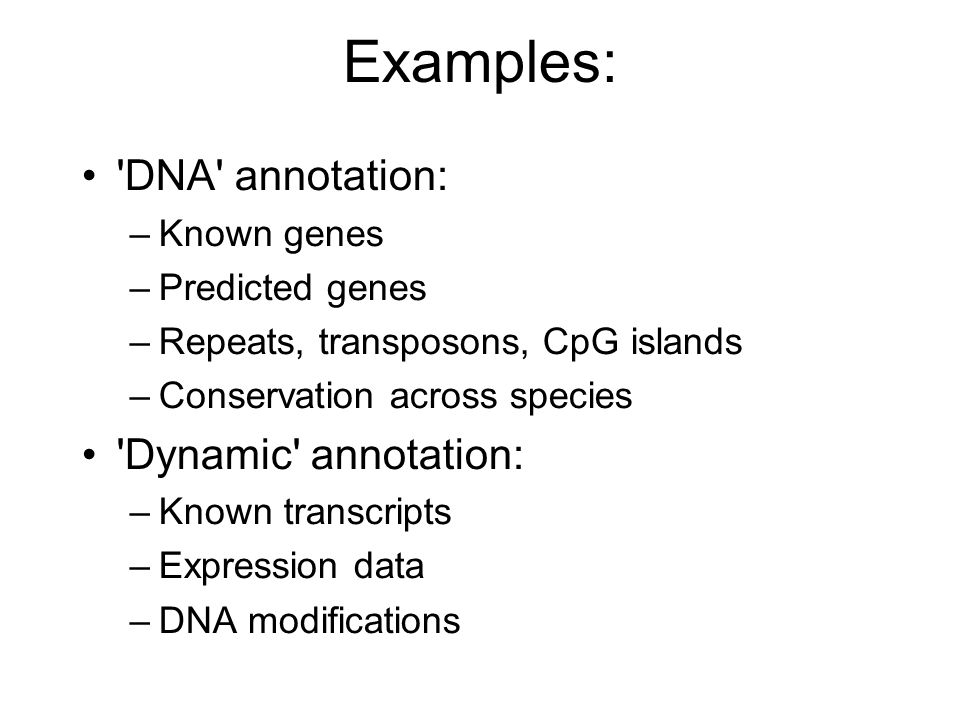 Examples:

• 'DNA' annotation:
– Known genes
– Predicted genes
– Repeats, transposons, CpG islands
– Conservation across species
• 'Dynamic' annotation:
– Known transcripts
– Expression data
– DNA modifications